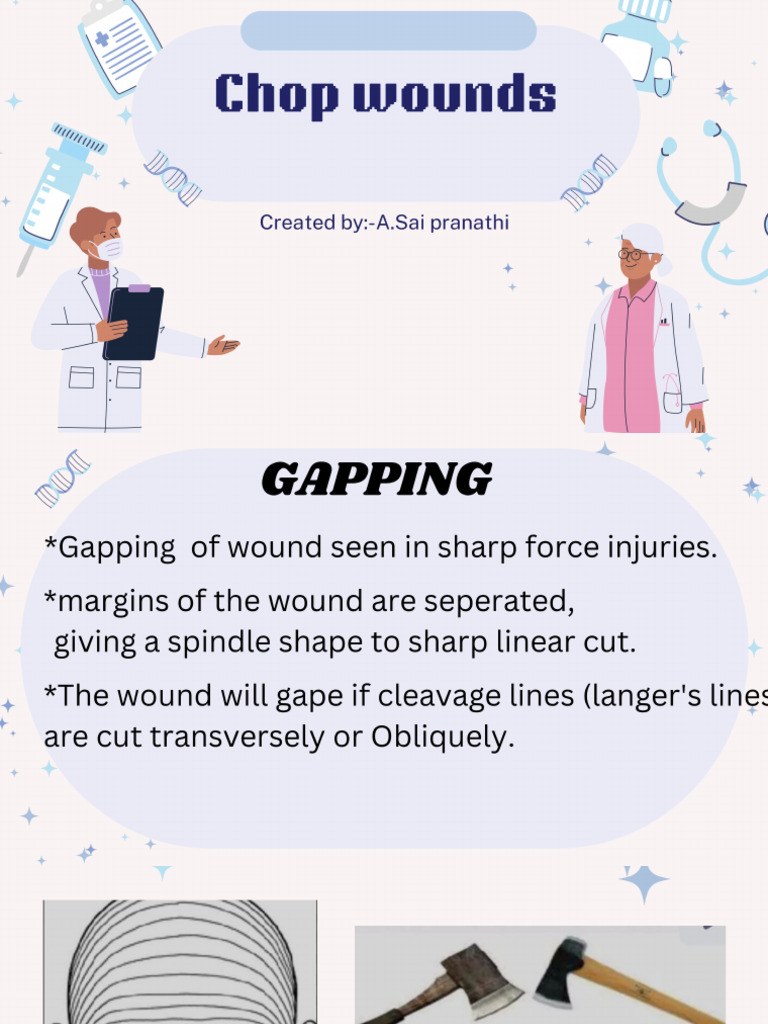 Chop wounds

Created by:-A.Sai pranathi

GAPPING

*Gapping of wound seen in sharp force injuries.

*margins of the wound are seperated, giving a spindle shape to sharp linear cut.

*The wound will gape if cleavage lines (langer's lines are cut transversely or Obliquely.